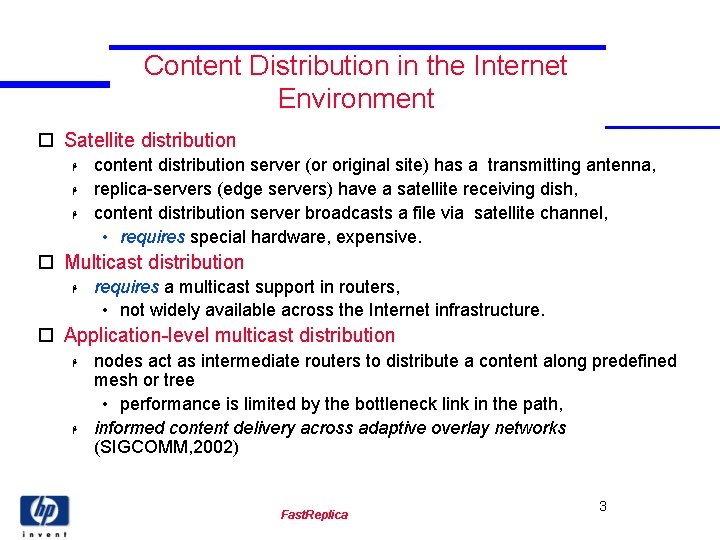 Content Distribution in the Internet Environment

Satellite distribution

content distribution server (or original site) has a transmitting antenna,

replica-servers (edge servers) have a satellite receiving dish,

content distribution server broadcasts a file via satellite channel,

• requires special hardware, expensive.

Multicast distribution

requires a multicast support in routers,

• not widely available across the Internet infrastructure.

Application-level multicast distribution

nodes act as intermediate routers to distribute a content along predefined mesh or tree

• performance is limited by the bottleneck link in the path,

informed content delivery across adaptive overlay networks (SIGCOMM,2002)

hp
invent

FastReplica

3